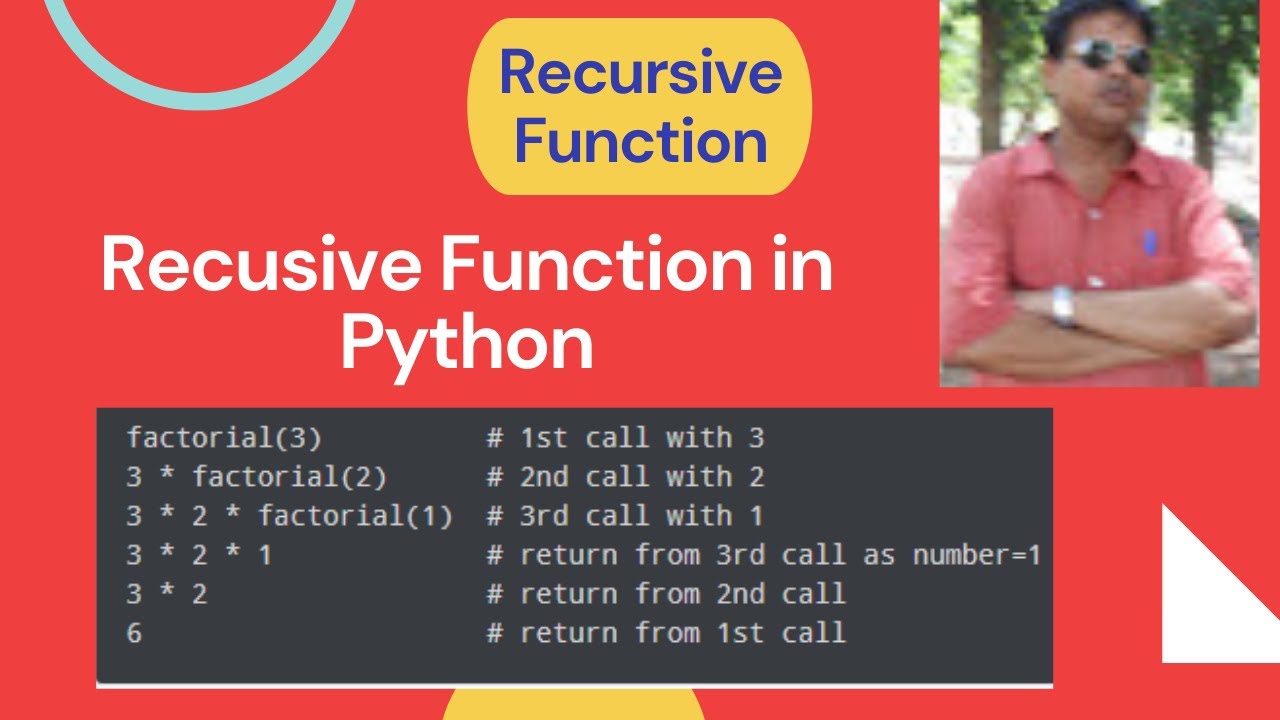 Recursive Function

Recusive Function in Python

factorial(3)          # 1st call with 3
3 * factorial(2)      # 2nd call with 2
3 * 2 * factorial(1)  # 3rd call with 1
3 * 2 * 1             # return from 3rd call as number=1
3 * 2                 # return from 2nd call
6                     # return from 1st call